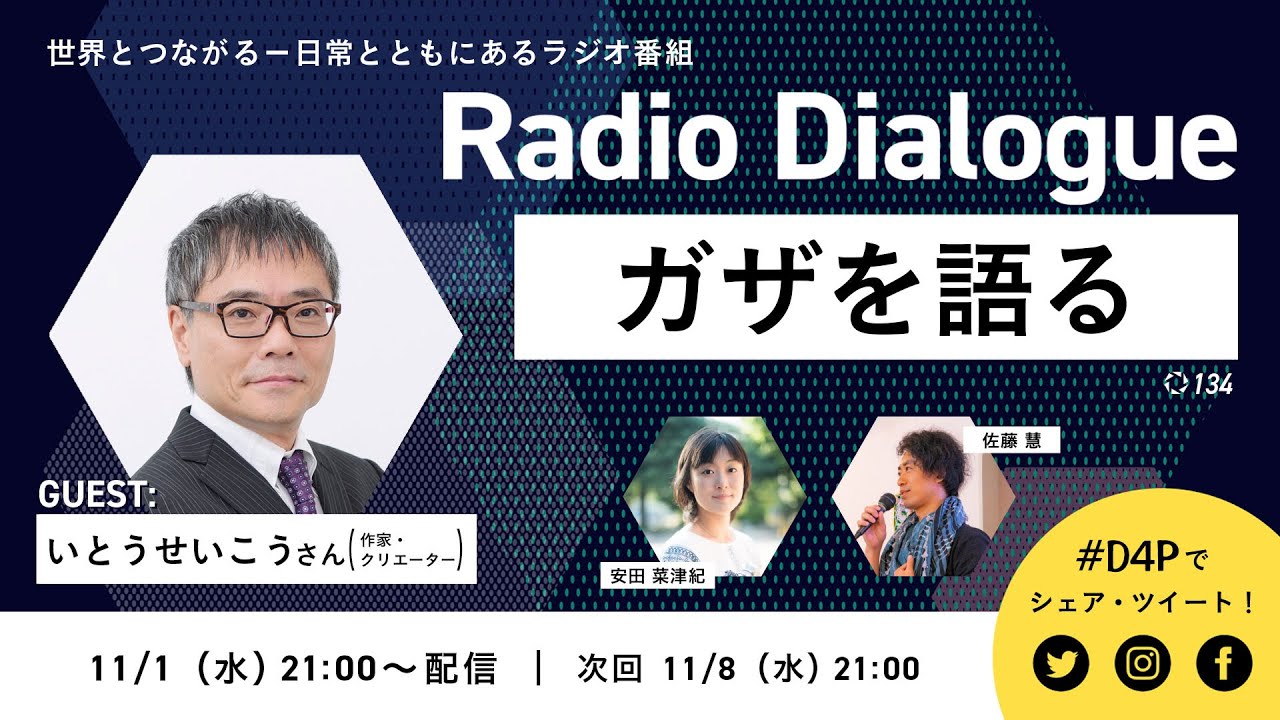 世界とつながるー日常とともにあるラジオ番組

Radio Dialogue

ガザを語る

134

GUEST:
いとうせいこうさん（作家・クリエーター）

安田 菜津紀

佐藤 慧

#D4Pで
シェア・ツイート！

11/1（水）21:00〜配信 ｜ 次回 11/8（水）21:00